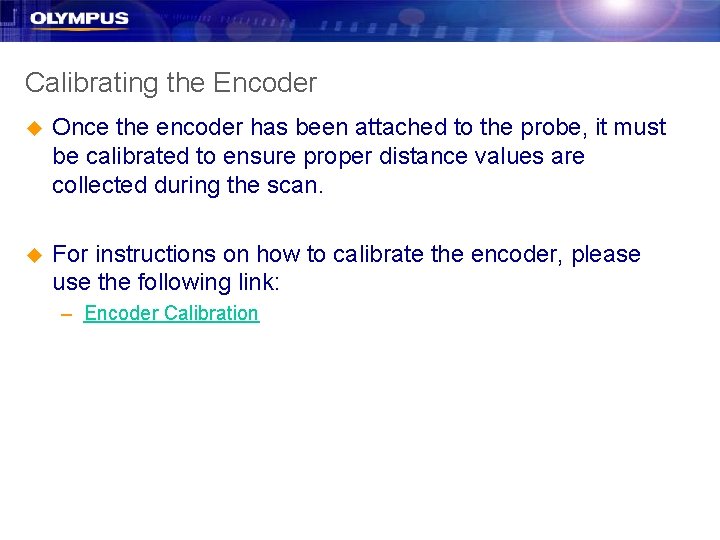 OLYMPUS

Calibrating the Encoder

• Once the encoder has been attached to the probe, it must be calibrated to ensure proper distance values are collected during the scan.

• For instructions on how to calibrate the encoder, please use the following link:

- Encoder Calibration